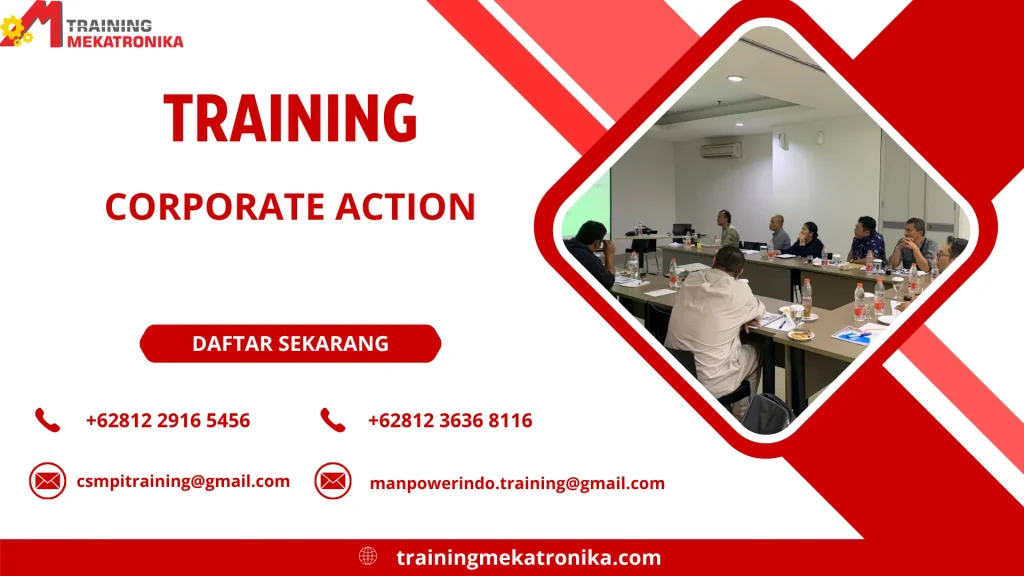 TRAINING MEKATRONIKA

TRAINING

CORPORATE ACTION

DAFTAR SEKARANG

+62812 2916 5456

+62812 3636 8116

csmpitraining@gmail.com

manpowerindo.training@gmail.com

trainingmekatronika.com